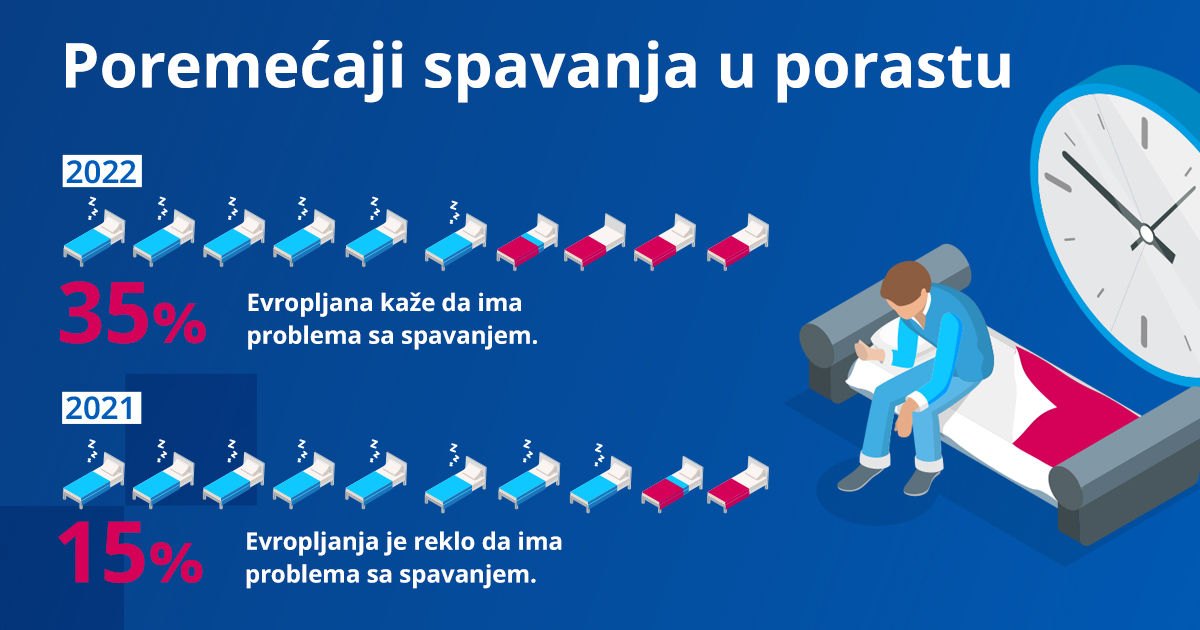 Poremećaji spavanja u porastu

2022

35%

Evropljana kaže da ima problema sa spavanjem.

2021

15%

Evropljanja je reklo da ima problema sa spavanjem.